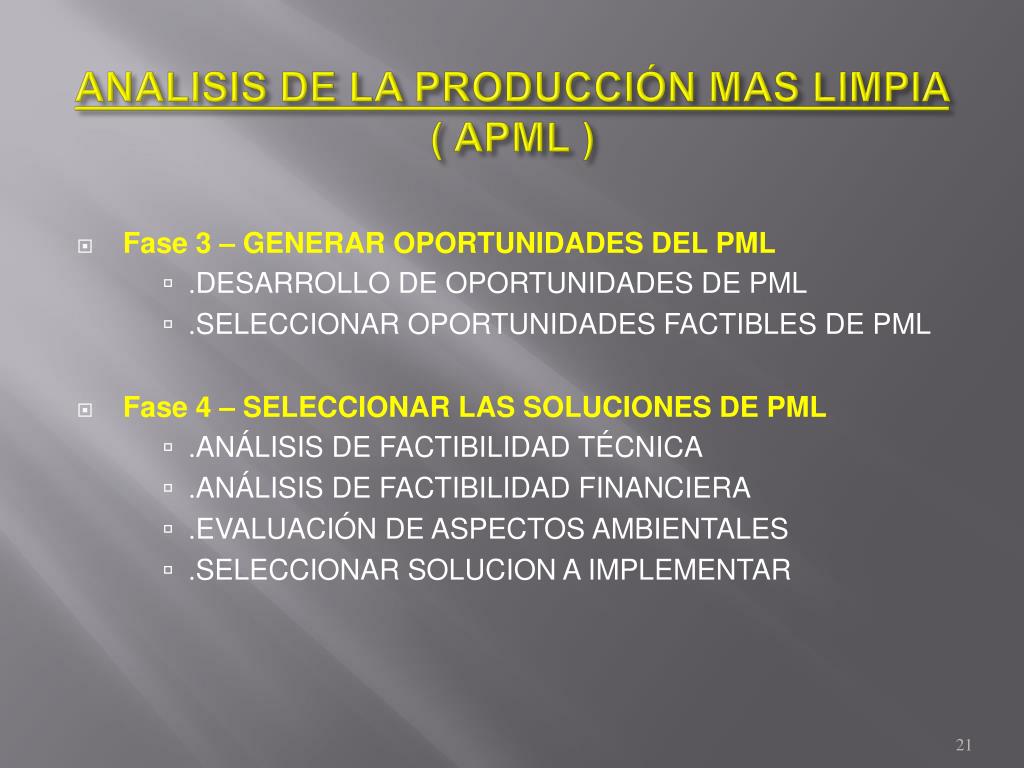 ANALISIS DE LA PRODUCCIÓN MAS LIMPIA ( APML )

Fase 3 – GENERAR OPORTUNIDADES DEL PML
.DESARROLLO DE OPORTUNIDADES DE PML
.SELECCIONAR OPORTUNIDADES FACTIBLES DE PML

Fase 4 – SELECCIONAR LAS SOLUCIONES DE PML
.ANÁLISIS DE FACTIBILIDAD TÉCNICA
.ANÁLISIS DE FACTIBILIDAD FINANCIERA
.EVALUACIÓN DE ASPECTOS AMBIENTALES
.SELECCIONAR SOLUCION A IMPLEMENTAR

21